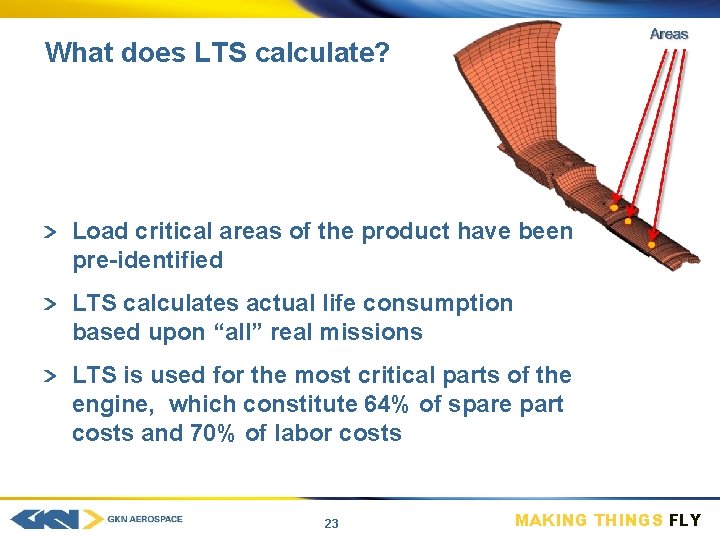 What does LTS calculate?

Areas

> Load critical areas of the product have been pre-identified

> LTS calculates actual life consumption based upon “all” real missions

> LTS is used for the most critical parts of the engine, which constitute 64% of spare part costs and 70% of labor costs

GKN AEROSPACE

23

MAKING THINGS FLY